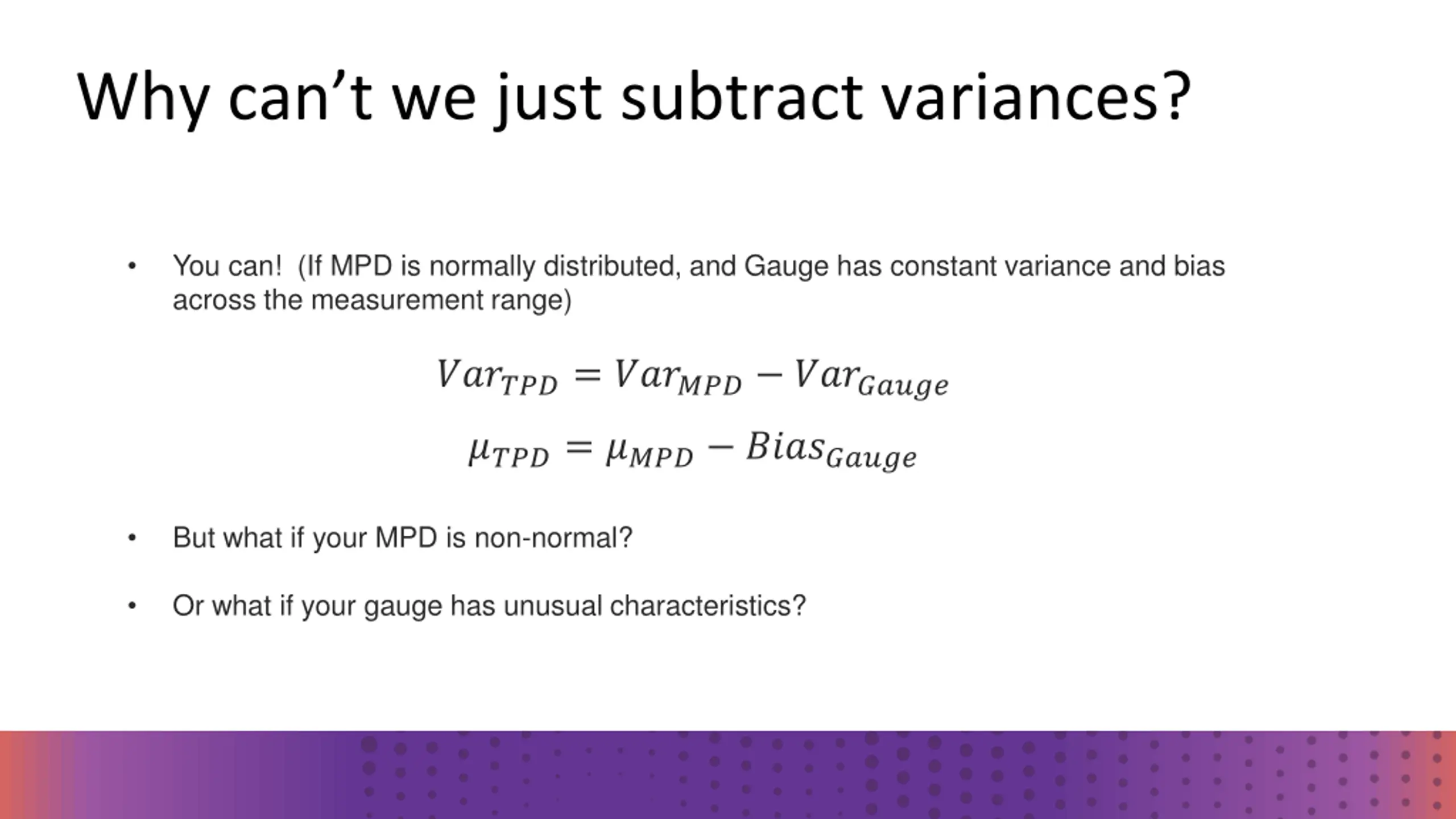 Why can’t we just subtract variances?

• You can! (If MPD is normally distributed, and Gauge has constant variance and bias across the measurement range)

$Var_{TPD} = Var_{MPD} - Var_{Gauge}$

$\mu_{TPD} = \mu_{MPD} - Bias_{Gauge}$

• But what if your MPD is non-normal?

• Or what if your gauge has unusual characteristics?